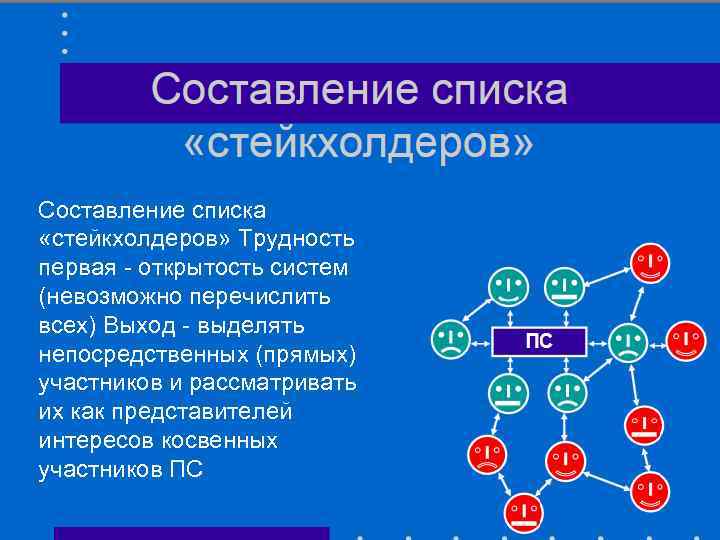 Составление списка «стейкхолдеров»

Составление списка «стейкхолдеров» Трудность первая - открытость систем (невозможно перечислить всех) Выход - выделять непосредственных (прямых) участников и рассматривать их как представителей интересов косвенных участников ПС

ПС